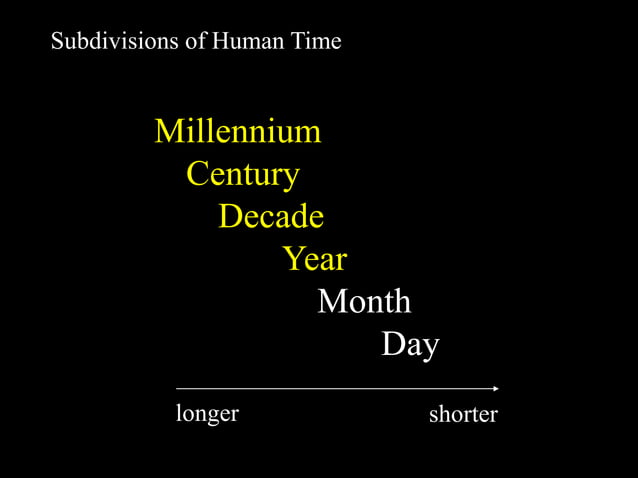 Subdivisions of Human Time

Millennium
Century
Decade
Year
Month
Day

longer
shorter